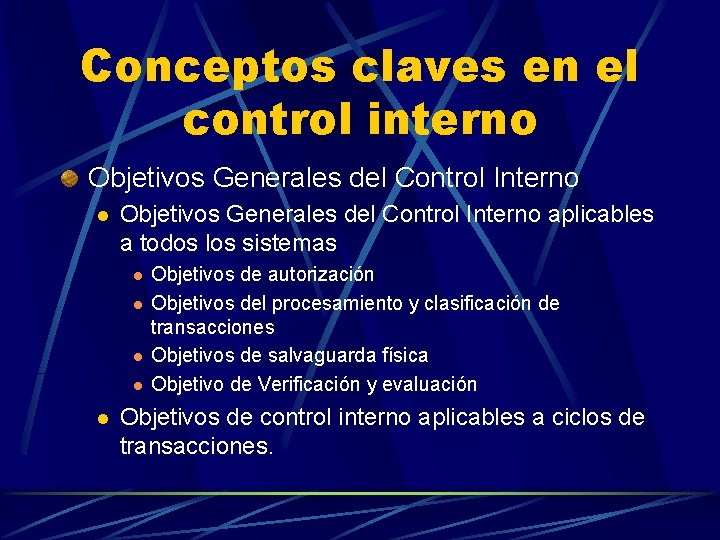 Conceptos claves en el control interno

Objetivos Generales del Control Interno

Objetivos Generales del Control Interno aplicables a todos los sistemas

Objetivos de autorización

Objetivos del procesamiento y clasificación de transacciones

Objetivos de salvaguarda física

Objetivo de Verificación y evaluación

Objetivos de control interno aplicables a ciclos de transacciones.